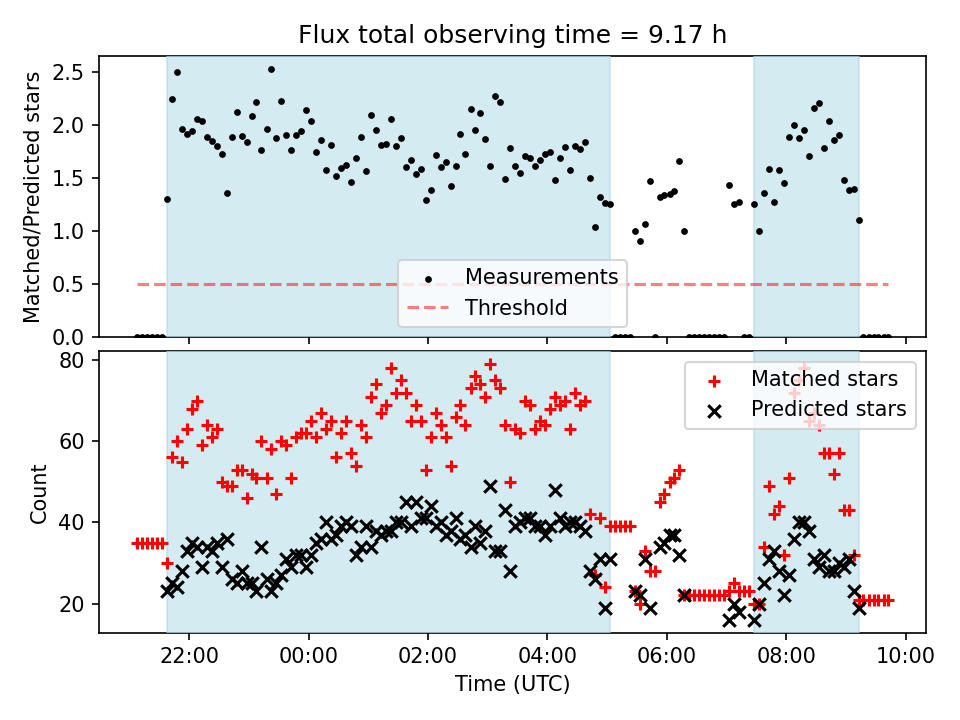 Flux total observing time = 9.17 h

Matched/Predicted stars

2.5
2.0
1.5
1.0
0.5
0.0

Measurements
Threshold

Count

80
60
40
20

Matched stars
Predicted stars

22:00
00:00
02:00
04:00
06:00
08:00
10:00

Time (UTC)